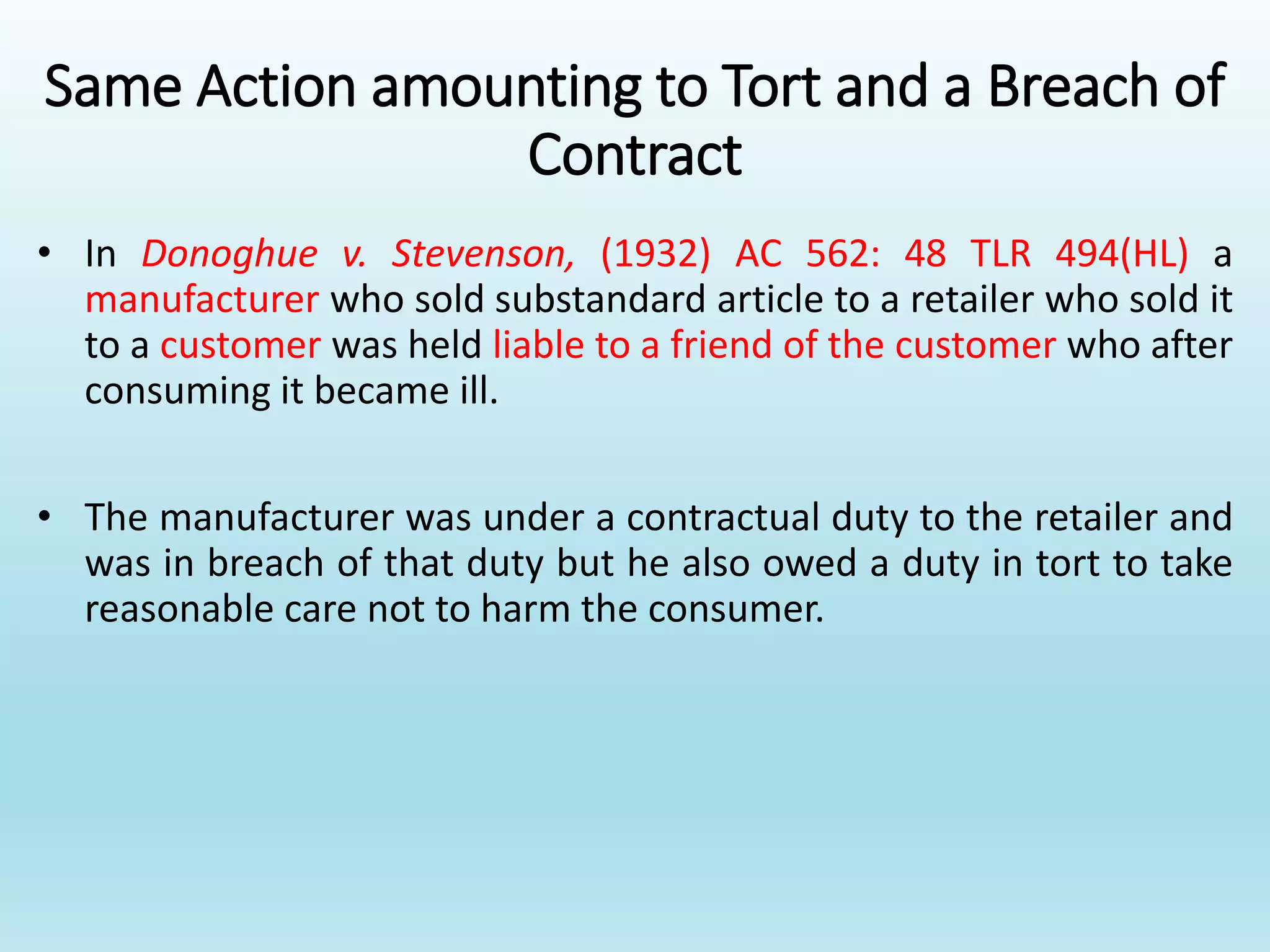 Same Action amounting to Tort and a Breach of Contract

• In Donoghue v. Stevenson, (1932) AC 562: 48 TLR 494(HL) a manufacturer who sold substandard article to a retailer who sold it to a customer was held liable to a friend of the customer who after consuming it became ill.

• The manufacturer was under a contractual duty to the retailer and was in breach of that duty but he also owed a duty in tort to take reasonable care not to harm the consumer.